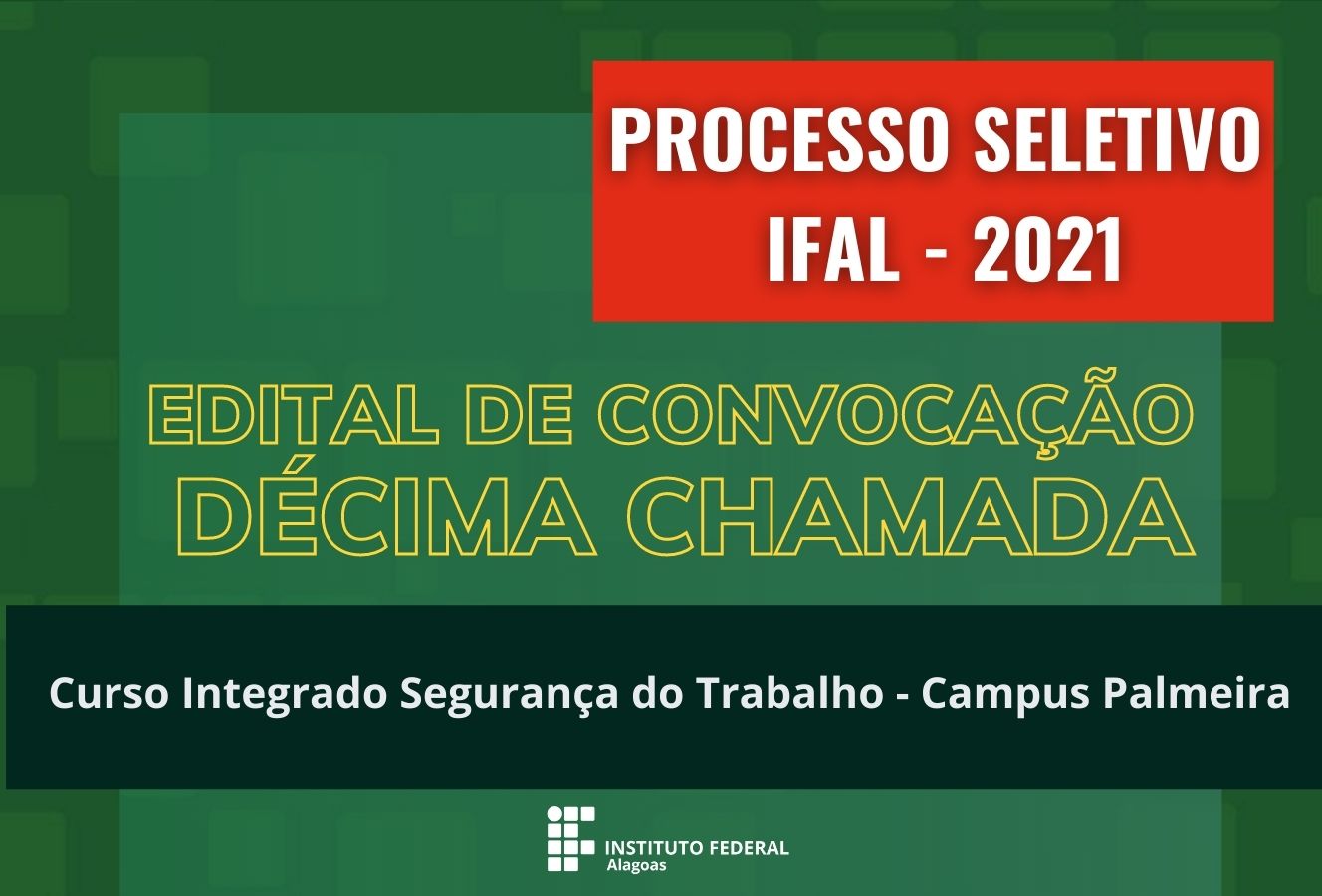 PROCESSO SELETIVO
IFAL - 2021

EDITAL DE CONVOCAÇÃO
DÉCIMA CHAMADA

Curso Integrado Segurança do Trabalho - Campus Palmeira

INSTITUTO FEDERAL
Alagoas